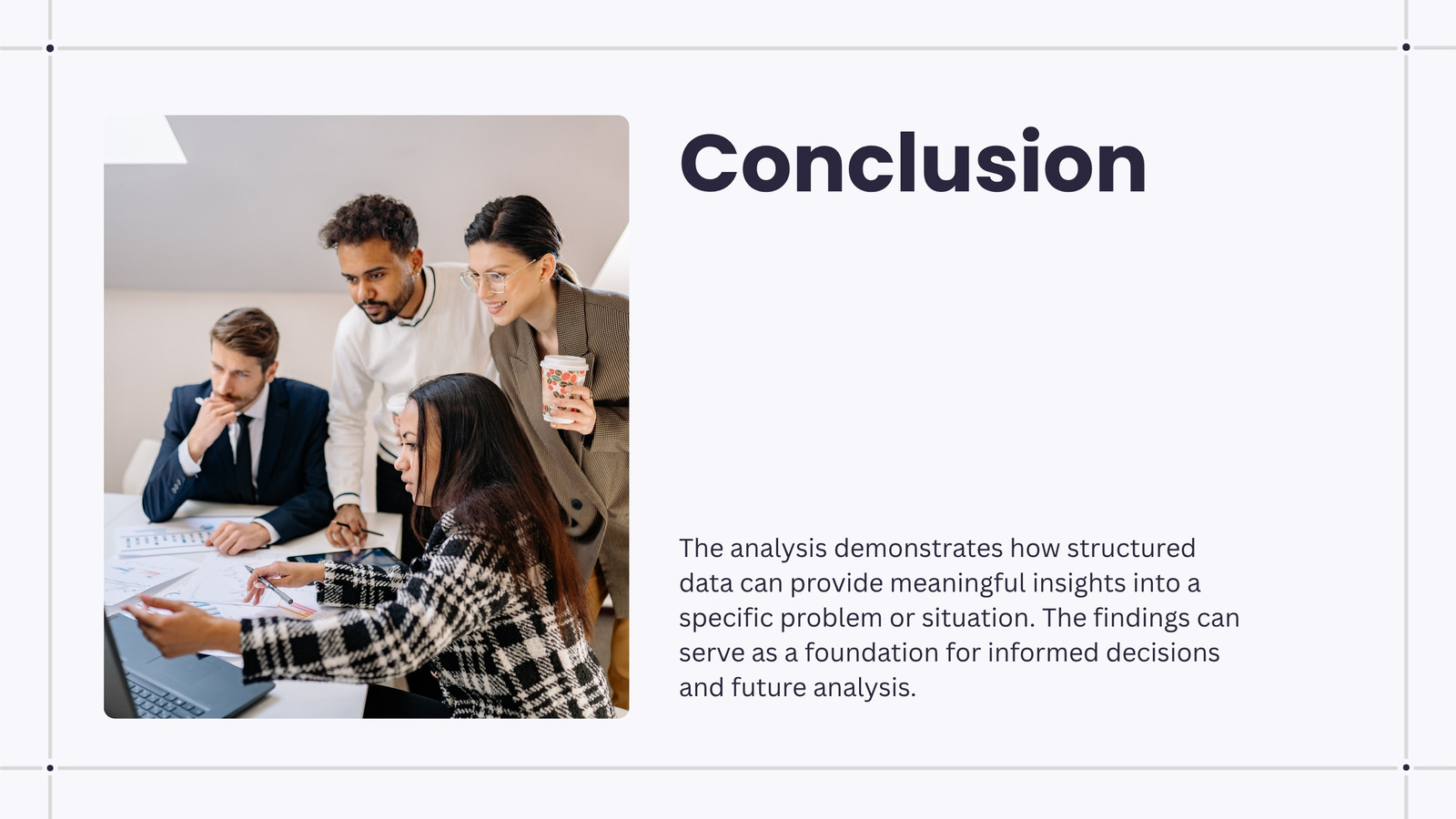 Conclusion

The analysis demonstrates how structured data can provide meaningful insights into a specific problem or situation. The findings can serve as a foundation for informed decisions and future analysis.